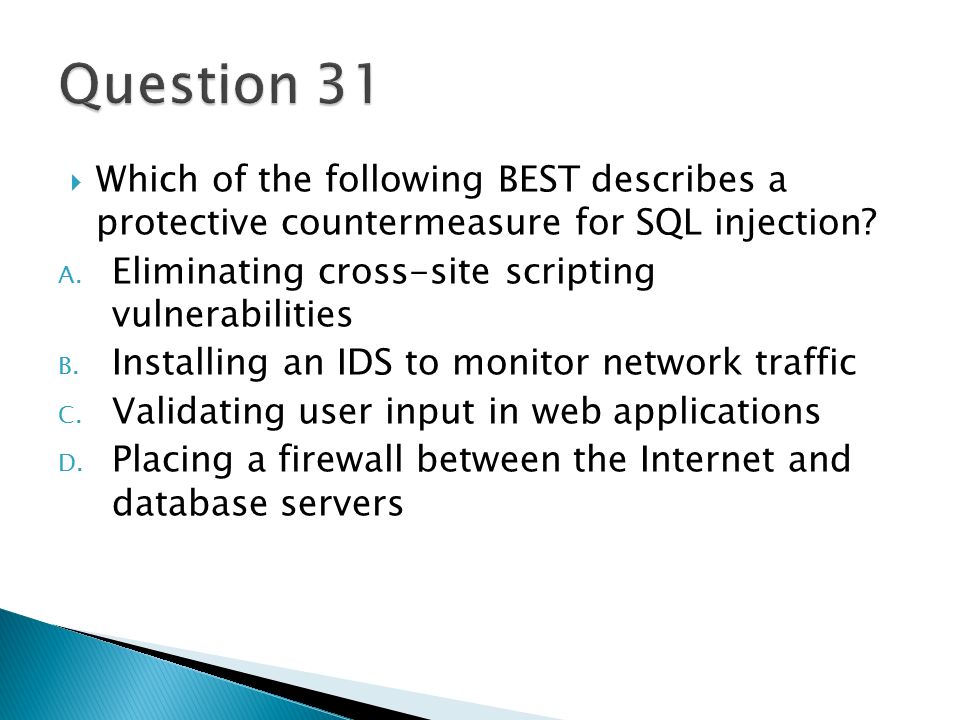 Question 31

Which of the following BEST describes a protective countermeasure for SQL injection?

A. Eliminating cross-site scripting vulnerabilities

B. Installing an IDS to monitor network traffic

C. Validating user input in web applications

D. Placing a firewall between the Internet and database servers